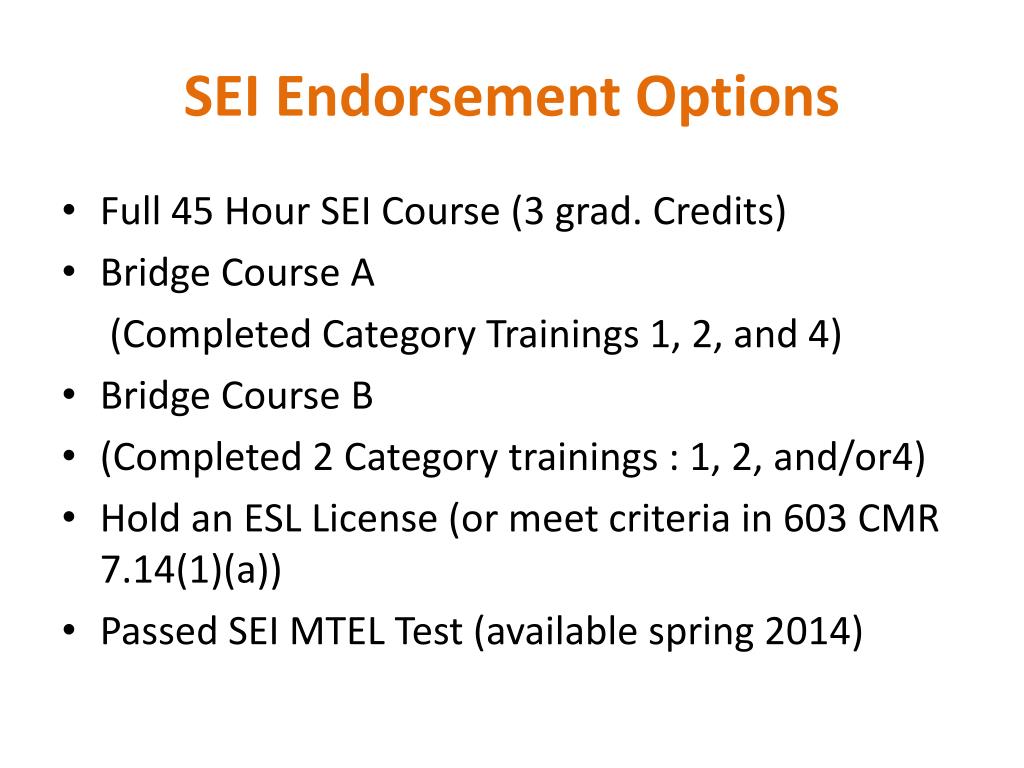 SEI Endorsement Options

• Full 45 Hour SEI Course (3 grad. Credits)
• Bridge Course A
(Completed Category Trainings 1, 2, and 4)
• Bridge Course B
• (Completed 2 Category trainings : 1, 2, and/or4)
• Hold an ESL License (or meet criteria in 603 CMR 7.14(1)(a))
• Passed SEI MTEL Test (available spring 2014)